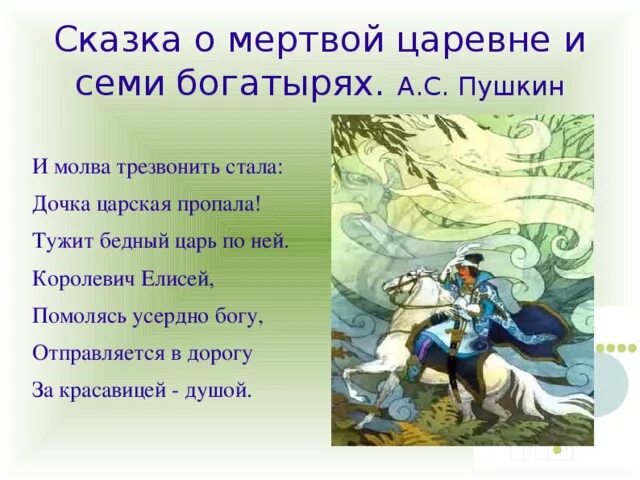 Сказка о мертвой царевне и семи богатырях. А.С. Пушкин

И молва трезвонить стала:
Дочка царская пропала!
Тужит бедный царь по ней.
Королевич Елисей,
Помолясь усердно богу,
Отправляется в дорогу
За красавицей - душой.